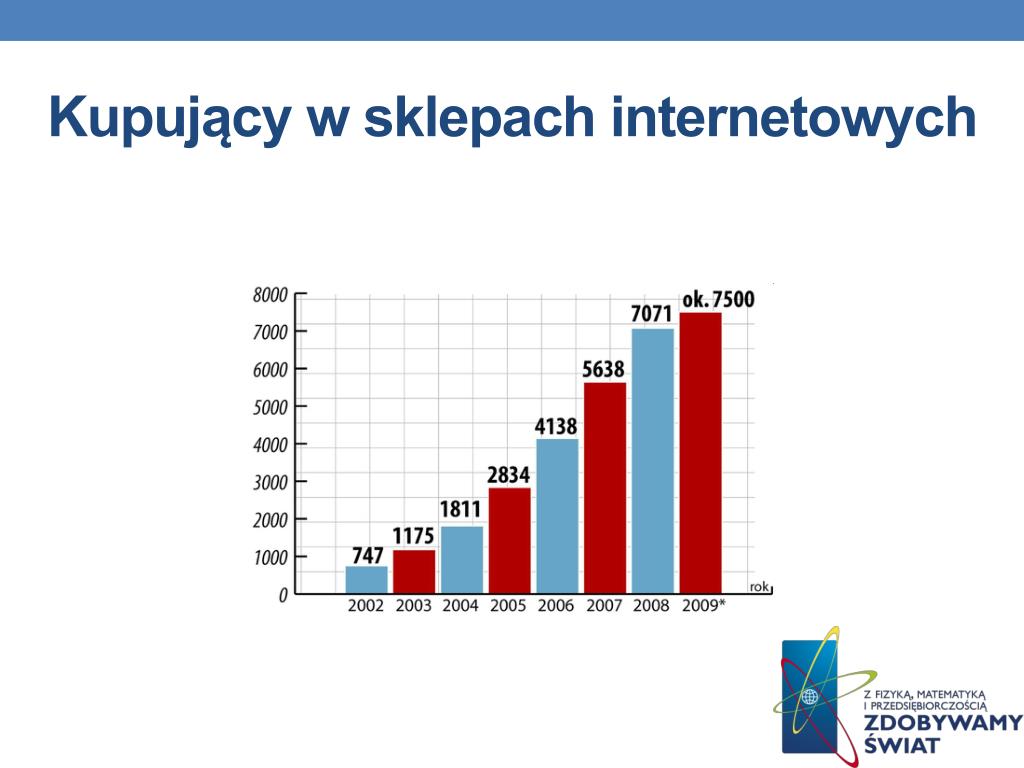 Kupujący w sklepach internetowych

8000
7000
6000
5000
4000
3000
2000
1000
0

747
1175
1811
2834
4138
5638
7071
ok. 7500

2002 2003 2004 2005 2006 2007 2008 2009*
rok

Z FIZYKĄ, MATEMATYKĄ I PRZEDSIĘBIORCZOŚCIĄ
ZDOBYWAMY ŚWIAT